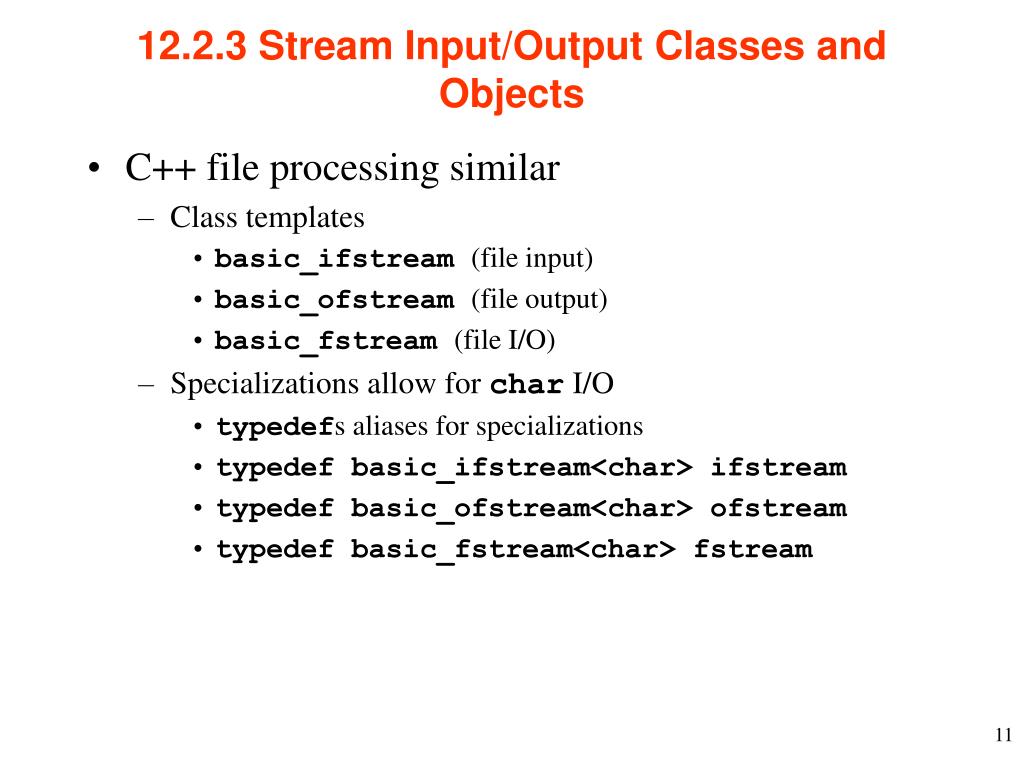 12.2.3 Stream Input/Output Classes and Objects

• C++ file processing similar
– Class templates
• basic_ifstream (file input)
• basic_ofstream (file output)
• basic_fstream (file I/O)
– Specializations allow for char I/O
• typedefs aliases for specializations
• typedef basic_ifstream<char> ifstream
• typedef basic_ofstream<char> ofstream
• typedef basic_fstream<char> fstream

11